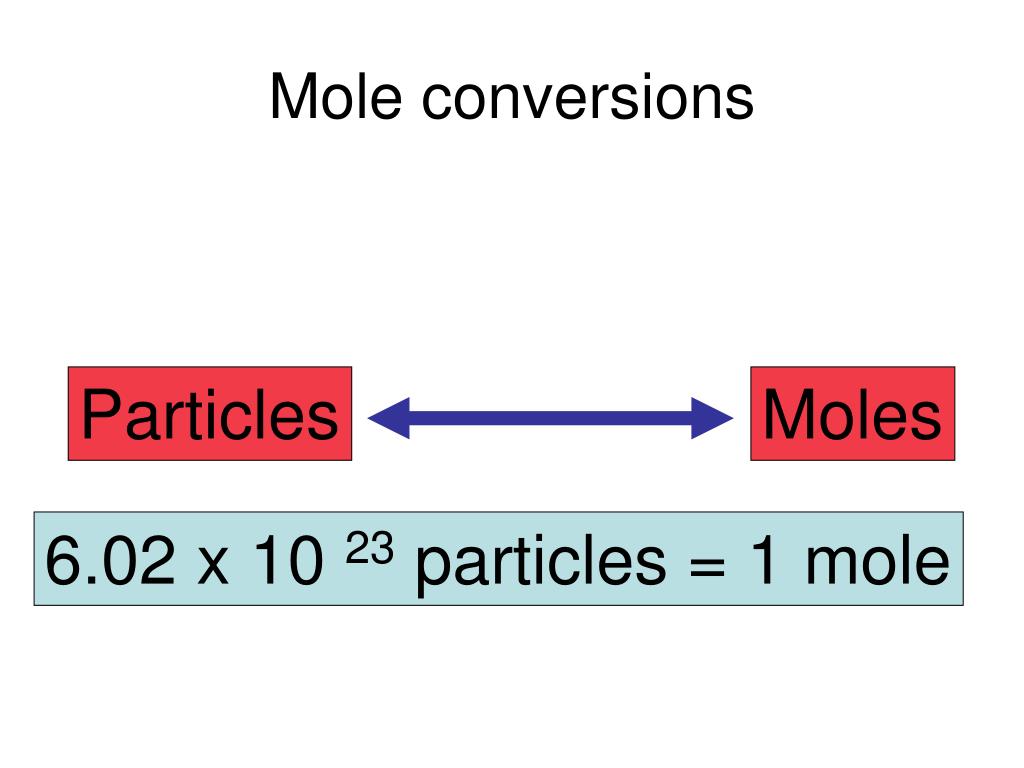 Mole conversions

Particles

Moles

$6.02 \times 10^{23}$ particles = 1 mole